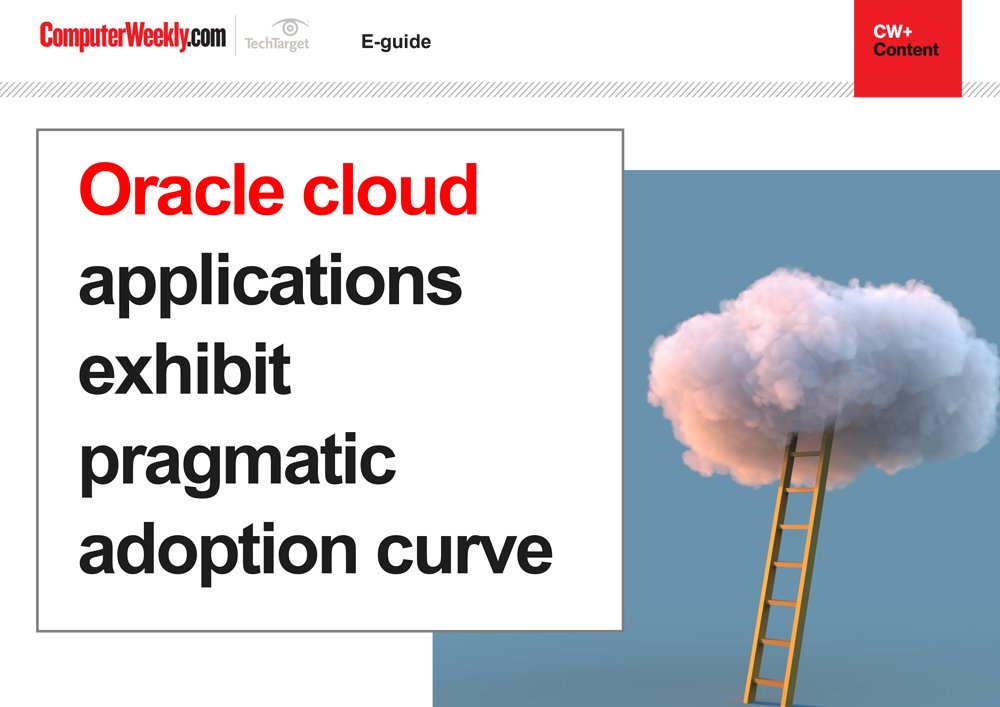 ComputerWeekly.com TechTarget E-guide

CW+ Content

Oracle cloud applications exhibit pragmatic adoption curve